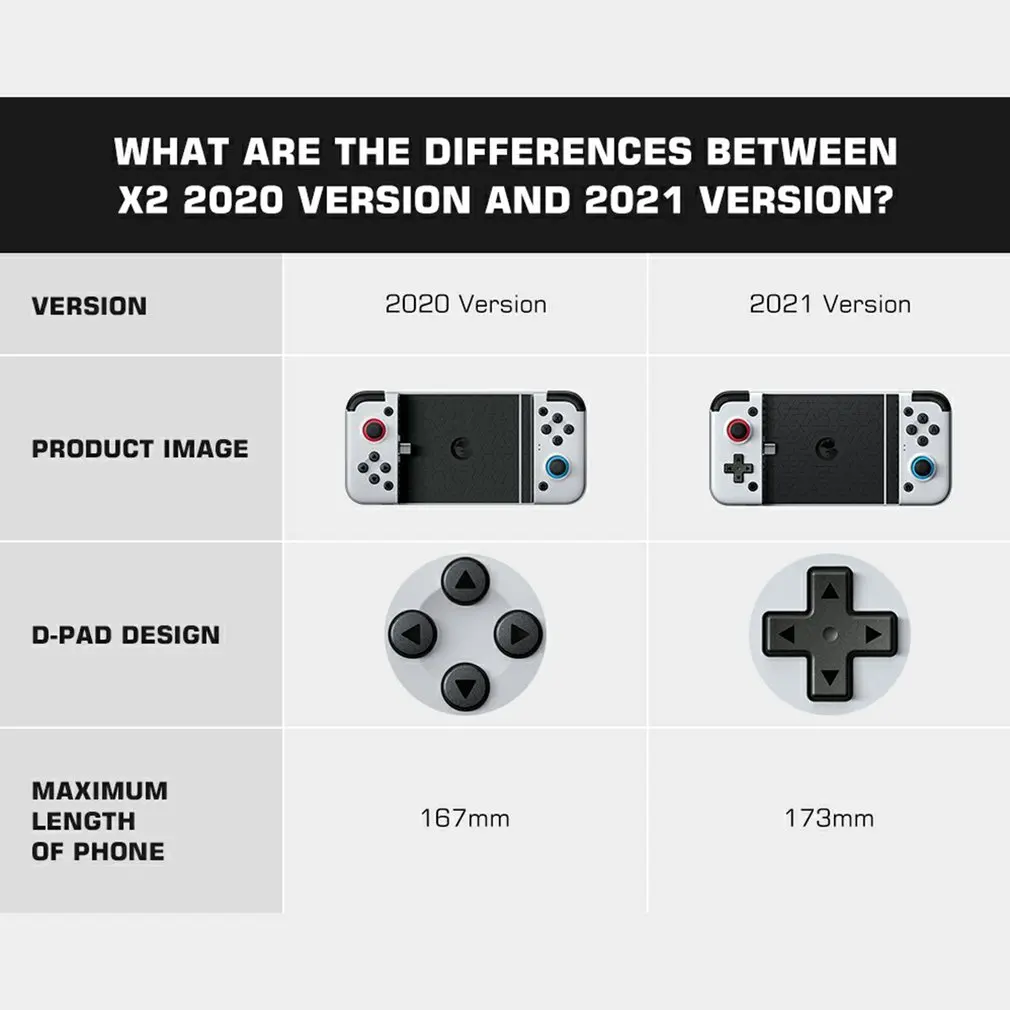 WHAT ARE THE DIFFERENCES BETWEEN X2 2020 VERSION AND 2021 VERSION?

| VERSION | 2020 Version | 2021 Version |
|---|---|---|
| PRODUCT IMAGE | | |
| D-PAD DESIGN | | |
| MAXIMUM LENGTH OF PHONE | 167mm | 173mm |